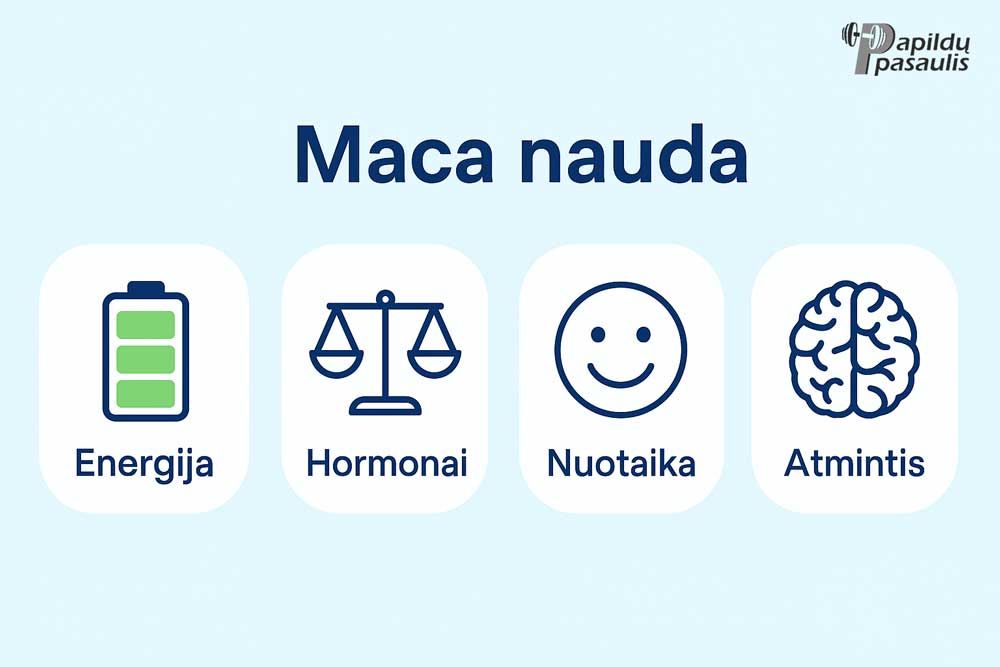 Papildų pasaulis

Maca nauda

Energija

Hormonai

Nuotaika

Atmintis